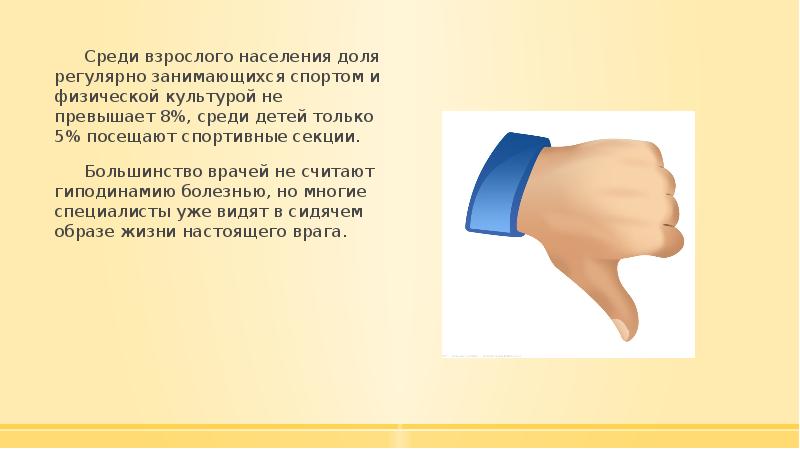 Среди взрослого населения доля регулярно занимающихся спортом и физической культурой не превышает 8%, среди детей только 5% посещают спортивные секции.

Большинство врачей не считают гиподинамию болезнью, но многие специалисты уже видят в сидячем образе жизни настоящего врага.